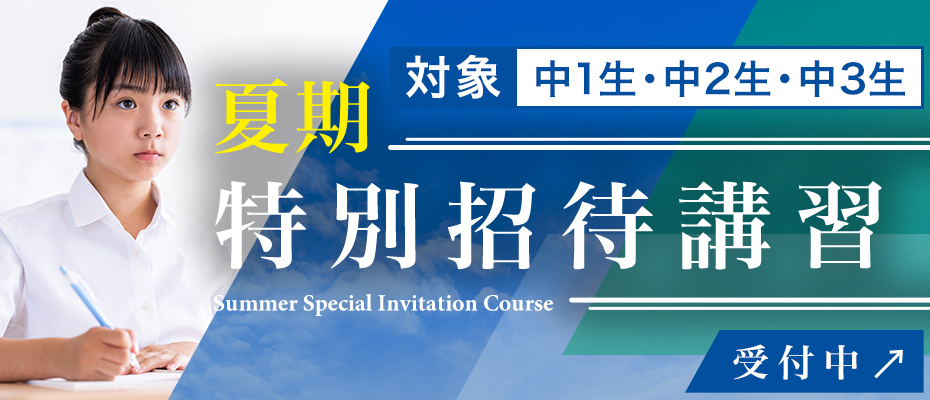 対象 中1生・中2生・中3生

夏期
特別招待講習
Summer Special Invitation Course

受付中 ↗